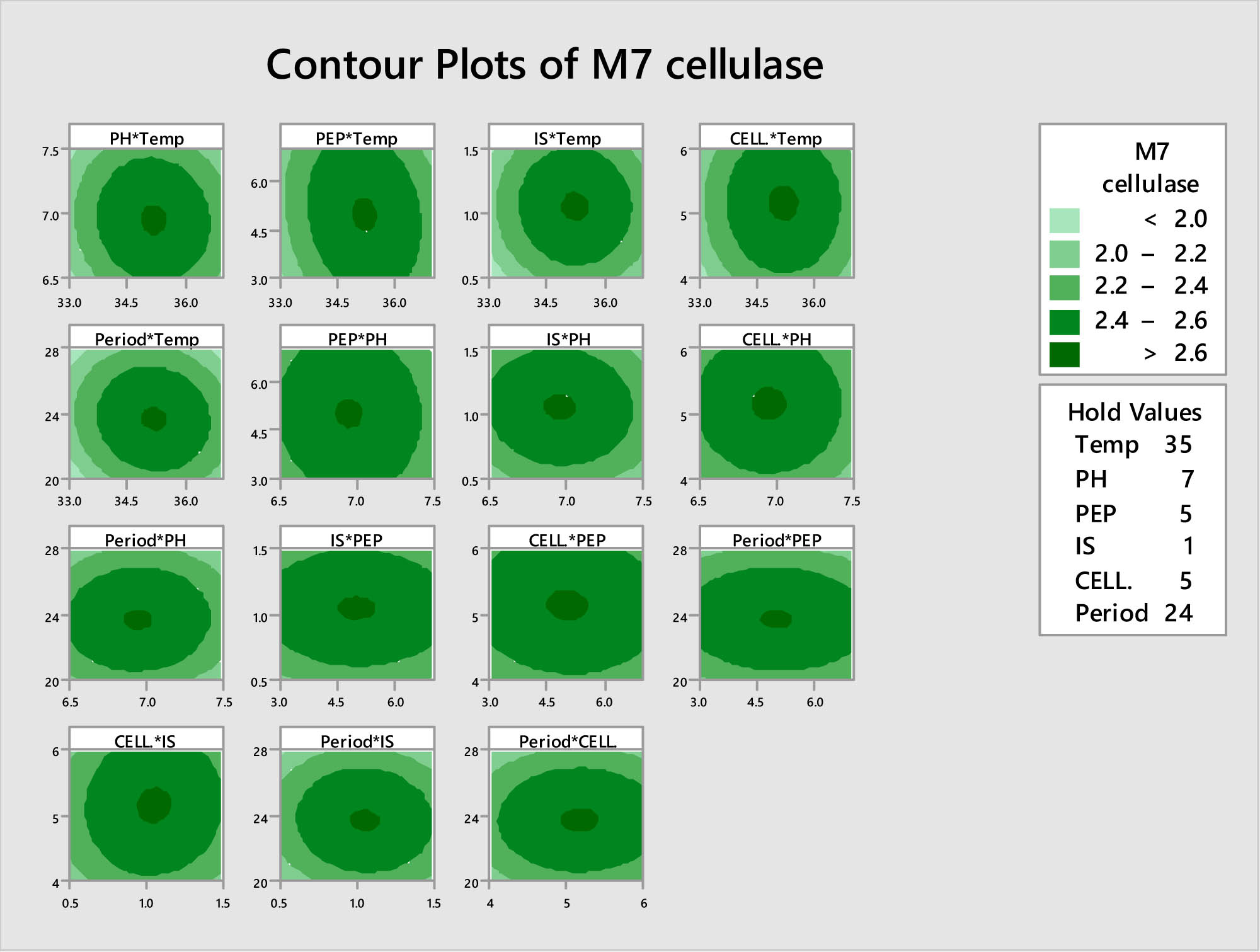 Contour Plots of M7 cellulase

PH*Temp
7.5
7.0
6.5
33.0 34.5 36.0

PEP*Temp
6.0
4.5
3.0
33.0 34.5 36.0

IS*Temp
1.5
1.0
0.5
33.0 34.5 36.0

CELL.*Temp
6
5
4
33.0 34.5 36.0

Period*Temp
28
24
20
33.0 34.5 36.0

PEP*PH
6.0
4.5
3.0
6.5 7.0 7.5

IS*PH
1.5
1.0
0.5
6.5 7.0 7.5

CELL.*PH
6
5
4
6.5 7.0 7.5

Period*PH
28
24
20
6.5 7.0 7.5

IS*PEP
1.5
1.0
0.5
3.0 4.5 6.0

CELL.*PEP
6
5
4
3.0 4.5 6.0

Period*PEP
28
24
20
3.0 4.5 6.0

CELL.*IS
6
5
4
0.5 1.0 1.5

Period*IS
28
24
20
0.5 1.0 1.5

Period*CELL.
28
24
20
4 5 6

M7 cellulase
< 2.0
2.0 – 2.2
2.2 – 2.4
2.4 – 2.6
> 2.6

Hold Values
Temp 35
PH 7
PEP 5
IS 1
CELL. 5
Period 24